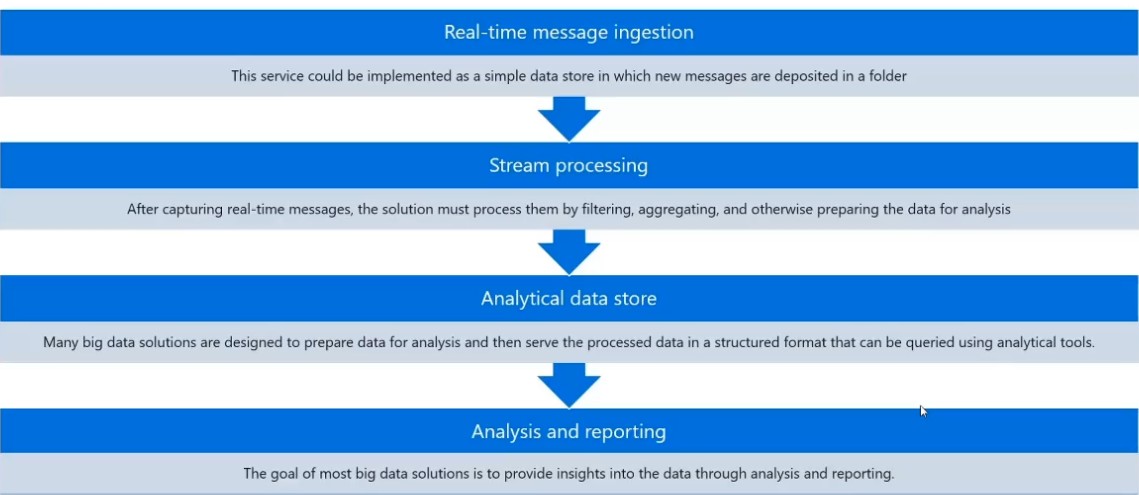 Real-time message ingestion

This service could be implemented as a simple data store in which new messages are deposited in a folder

Stream processing

After capturing real-time messages, the solution must process them by filtering, aggregating, and otherwise preparing the data for analysis

Analytical data store

Many big data solutions are designed to prepare data for analysis and then serve the processed data in a structured format that can be queried using analytical tools.

Analysis and reporting

The goal of most big data solutions is to provide insights into the data through analysis and reporting.